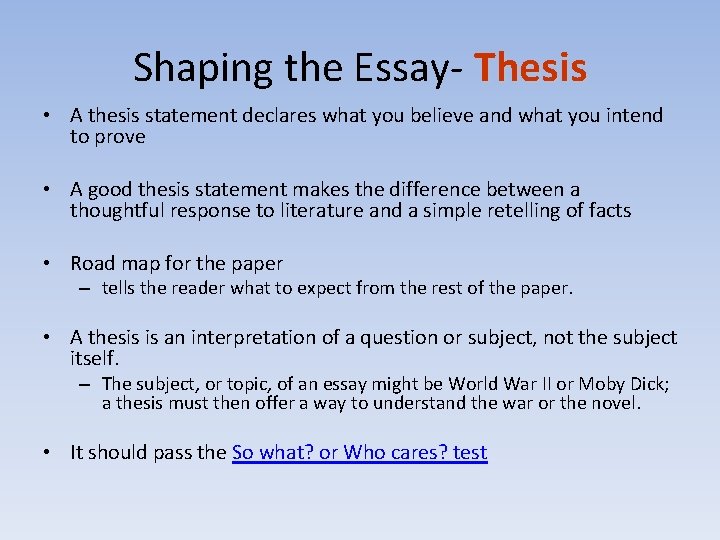 Shaping the Essay- Thesis

• A thesis statement declares what you believe and what you intend to prove

• A good thesis statement makes the difference between a thoughtful response to literature and a simple retelling of facts

• Road map for the paper
– tells the reader what to expect from the rest of the paper.

• A thesis is an interpretation of a question or subject, not the subject itself.
– The subject, or topic, of an essay might be World War II or Moby Dick; a thesis must then offer a way to understand the war or the novel.

• It should pass the So what? or Who cares? test